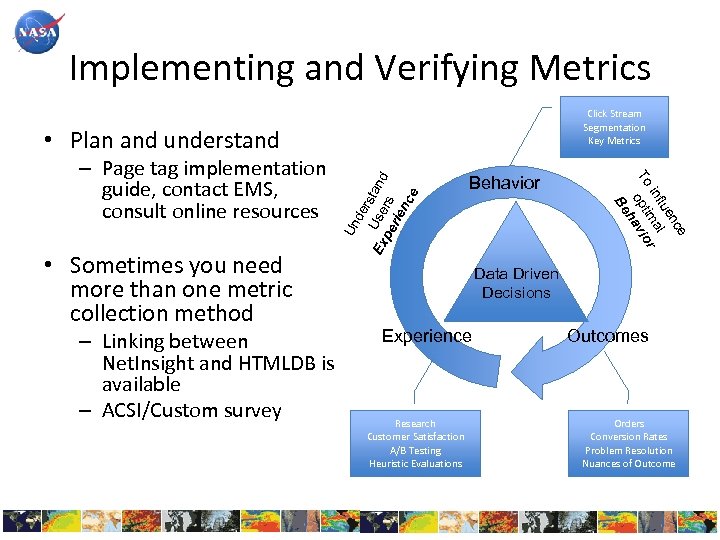 NASA

Implementing and Verifying Metrics

• Plan and understand
 – Page tag implementation guide, contact EMS, consult online resources

• Sometimes you need more than one metric collection method
 – Linking between NetInsight and HTMLDB is available
 – ACSI/Custom survey

Click Stream
Segmentation
Key Metrics

Understand Users Experience

Behavior

To influence optimal Behavior

Data Driven Decisions

Experience

Outcomes

Research
Customer Satisfaction
A/B Testing
Heuristic Evaluations

Orders
Conversion Rates
Problem Resolution
Nuances of Outcome